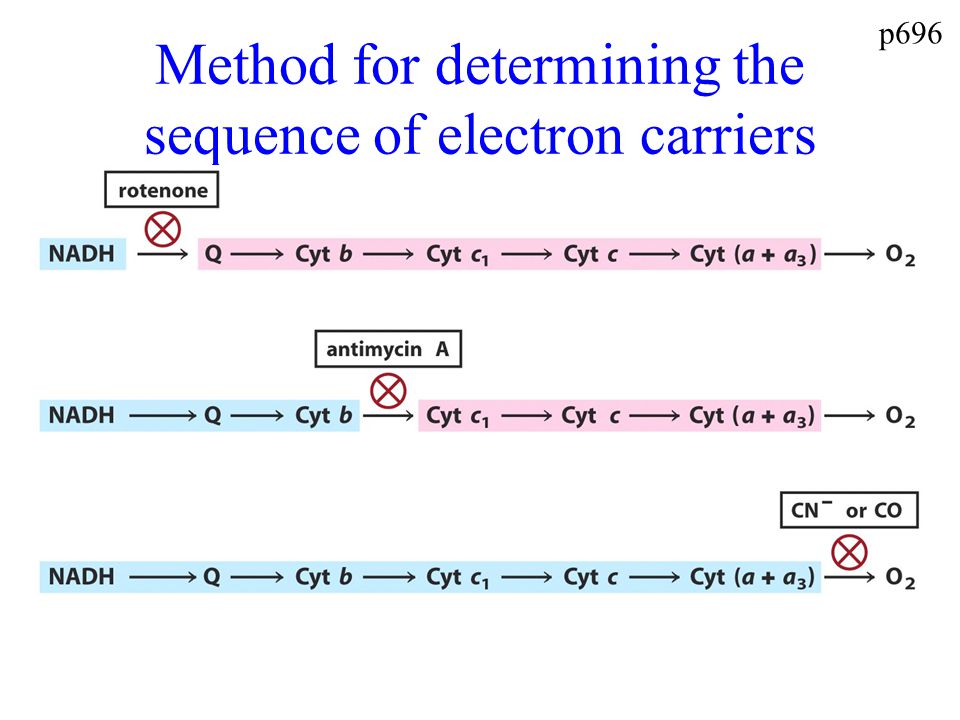 p696

Method for determining the sequence of electron carriers

rotenone

NADH $\longrightarrow$ Q $\longrightarrow$ Cyt $b$ $\longrightarrow$ Cyt $c_1$ $\longrightarrow$ Cyt $c$ $\longrightarrow$ Cyt $(a + a_3)$ $\longrightarrow$ $O_2$

antimycin A

NADH $\longrightarrow$ Q $\longrightarrow$ Cyt $b$ $\longrightarrow$ Cyt $c_1$ $\longrightarrow$ Cyt $c$ $\longrightarrow$ Cyt $(a + a_3)$ $\longrightarrow$ $O_2$

$CN^-$ or CO

NADH $\longrightarrow$ Q $\longrightarrow$ Cyt $b$ $\longrightarrow$ Cyt $c_1$ $\longrightarrow$ Cyt $c$ $\longrightarrow$ Cyt $(a + a_3)$ $\longrightarrow$ $O_2$